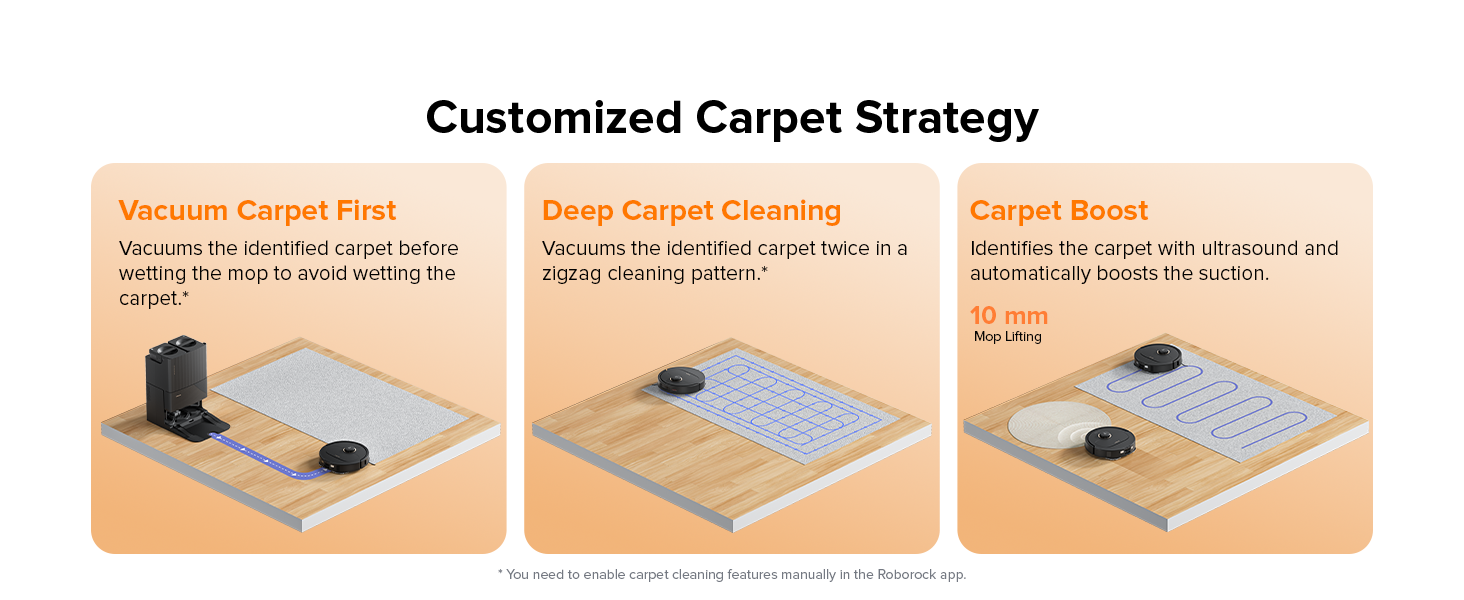 Customized Carpet Strategy

Vacuum Carpet First

Vacuums the identified carpet before wetting the mop to avoid wetting the carpet.*

Deep Carpet Cleaning

Vacuums the identified carpet twice in a zigzag cleaning pattern.*

Carpet Boost

Identifies the carpet with ultrasound and automatically boosts the suction.

10 mm
Mop Lifting

* You need to enable carpet cleaning features manually in the Roborock app.